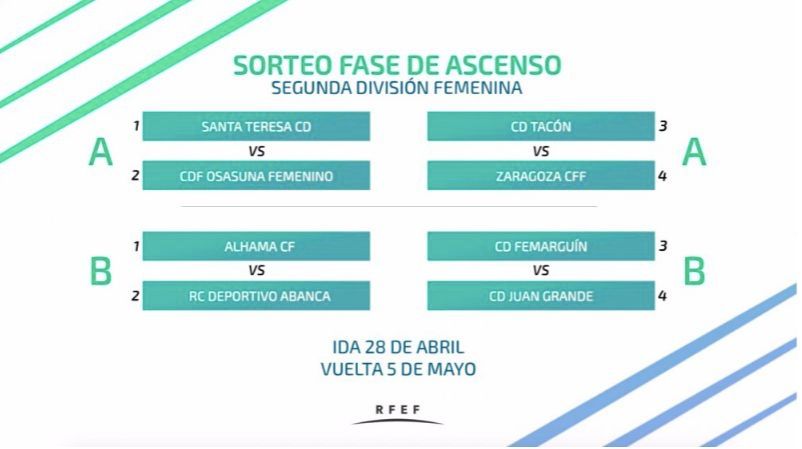 SORTEO FASE DE ASCENSO
SEGUNDA DIVISIÓN FEMENINA

A
1 SANTA TERESA CD
VS
2 CDF OSASUNA FEMENINO

CD TACÓN 3
VS
ZARAGOZA CFF 4
A

B
1 ALHAMA CF
VS
2 RC DEPORTIVO ABANCA

CD FEMARGUÍN 3
VS
CD JUAN GRANDE 4
B

IDA 28 DE ABRIL
VUELTA 5 DE MAYO

RFEF